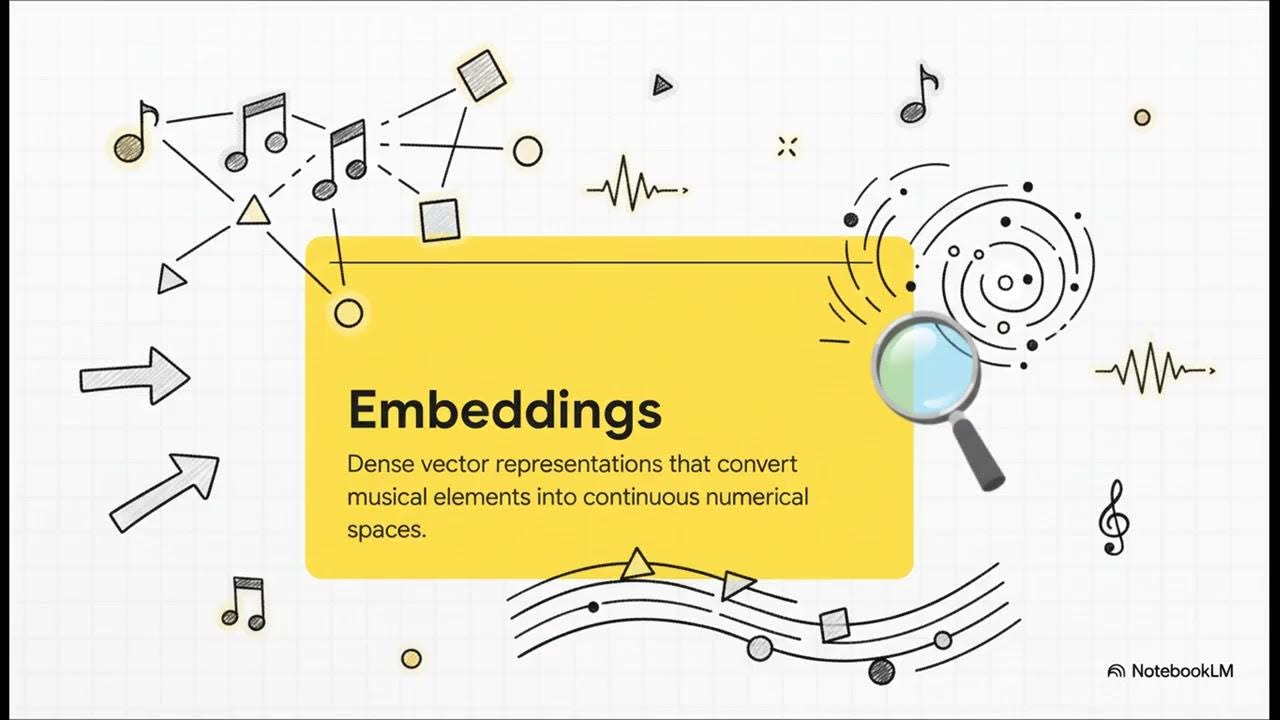 Embeddings

Dense vector representations that convert musical elements into continuous numerical spaces.

NotebookLM